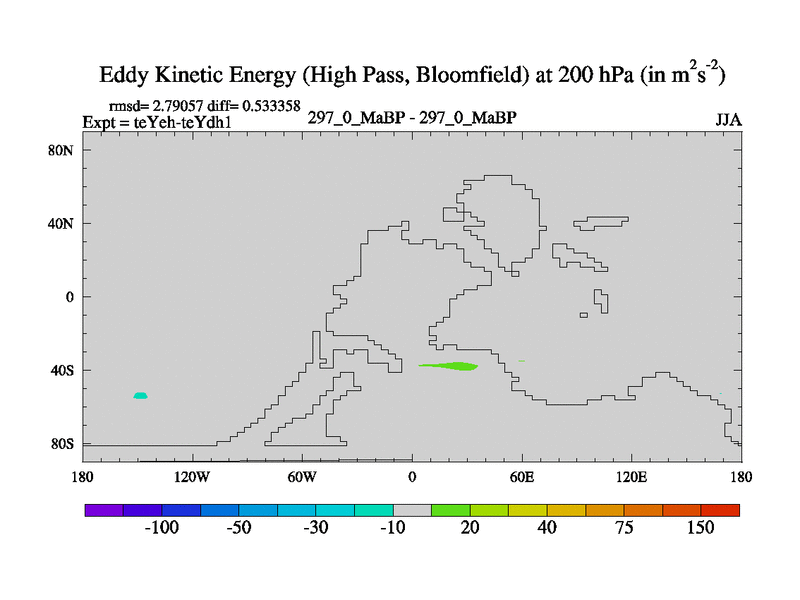 Eddy Kinetic Energy (High Pass, Bloomfield) at 200 hPa (in $m^2s^{-2}$)

rmsd= 2.79057 diff= 0.533358
Expt = teYeh-teYdh1

297_0_MaBP - 297_0_MaBP

JJA

80N
40N
0
40S
80S

180
120W
60W
0
60E
120E
180

-100
-50
-30
-10
20
40
75
150